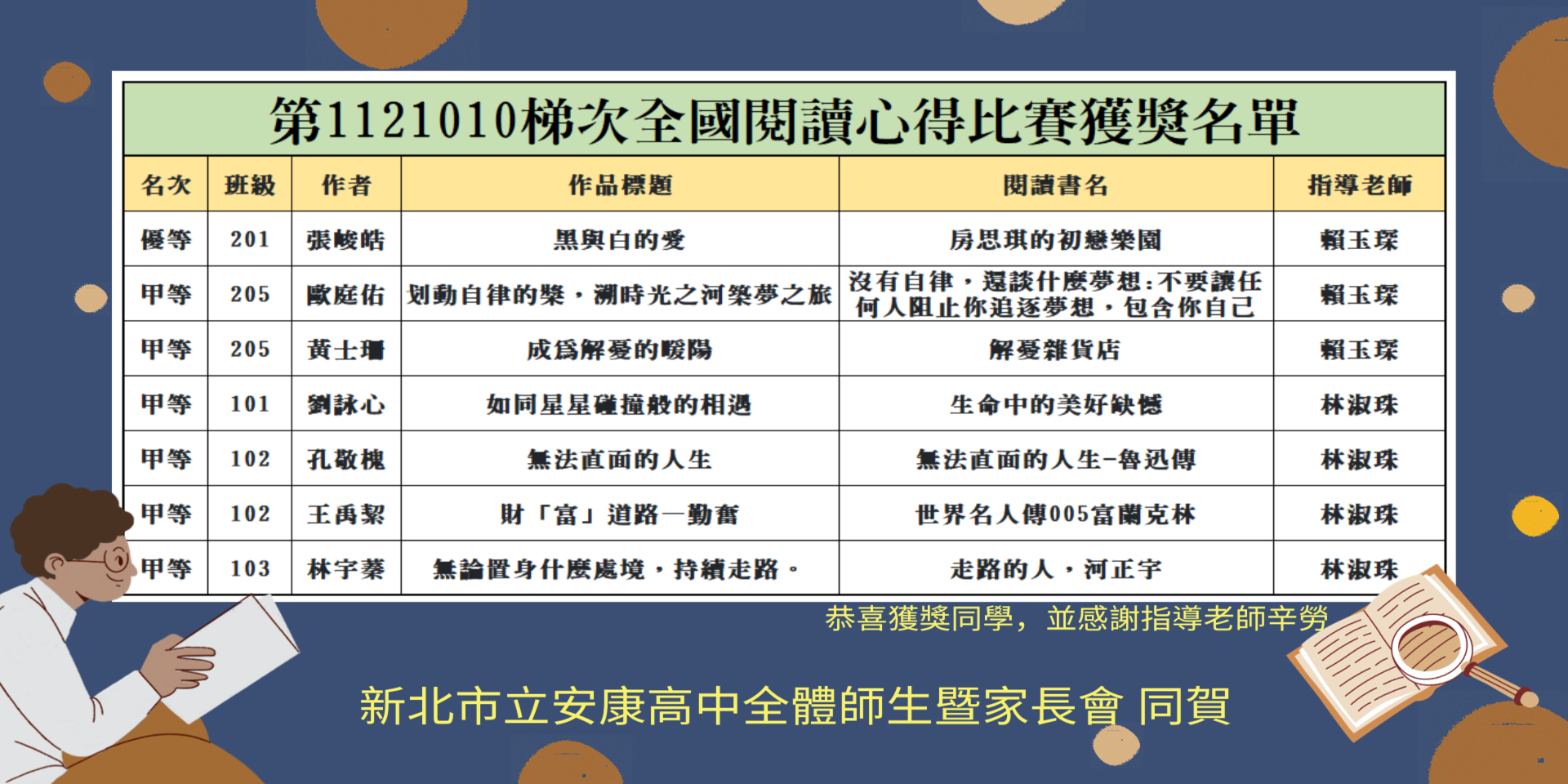 第1121010梯次全國閱讀心得比賽獲獎名單

| 名次 | 班級 | 作者 | 作品標題 | 閱讀書名 | 指導老師 |
|---|---|---|---|---|---|
| 優等 | 201 | 張峻皓 | 黑與白的愛 | 房思琪的初戀樂園 | 賴玉琛 |
| 甲等 | 205 | 歐庭佑 | 划動自律的槳，溯時光之河築夢之旅 | 沒有自律，還談什麼夢想：不要讓任何人阻止你追逐夢想，包含你自己 | 賴玉琛 |
| 甲等 | 205 | 黃士珊 | 成為解憂的暖陽 | 解憂雜貨店 | 賴玉琛 |
| 甲等 | 101 | 劉詠心 | 如同星星碰撞般的相遇 | 生命中的美好缺憾 | 林淑珠 |
| 甲等 | 102 | 孔敬槐 | 無法直面的人生 | 無法直面的人生-魯迅傳 | 林淑珠 |
| 甲等 | 102 | 王禹絜 | 財「富」道路—勤奮 | 世界名人傳005富蘭克林 | 林淑珠 |
| 甲等 | 103 | 林宇蓁 | 無論置身什麼處境，持續走路。 | 走路的人，河正宇 | 林淑珠 |

恭喜獲獎同學，並感謝指導老師辛勞

新北市立安康高中全體師生暨家長會 同賀